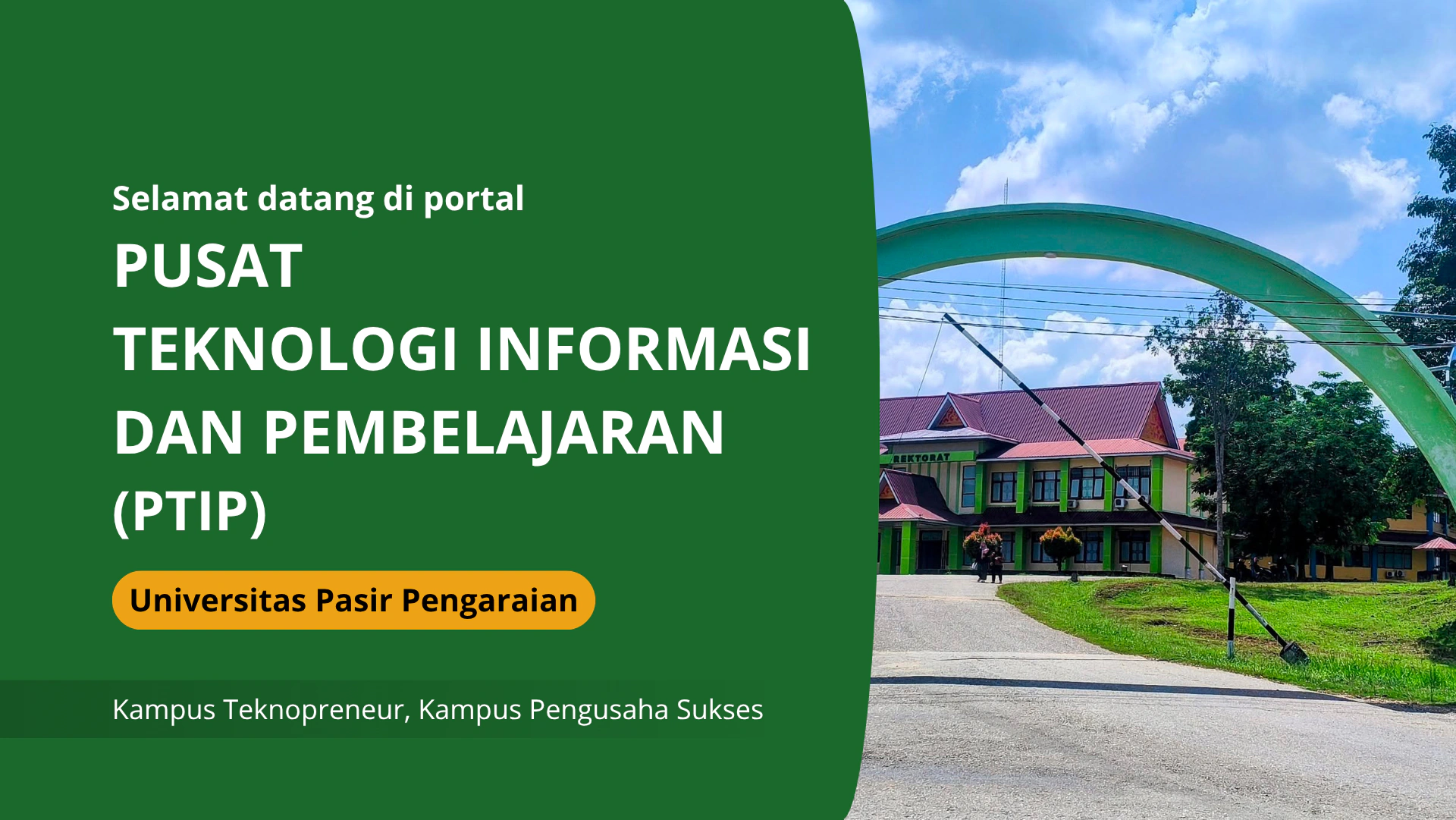 Selamat datang di portal

PUSAT
TEKNOLOGI INFORMASI
DAN PEMBELAJARAN
(PTIP)

Universitas Pasir Pengaraian

Kampus Teknopreneur, Kampus Pengusaha Sukses

REKTORAT